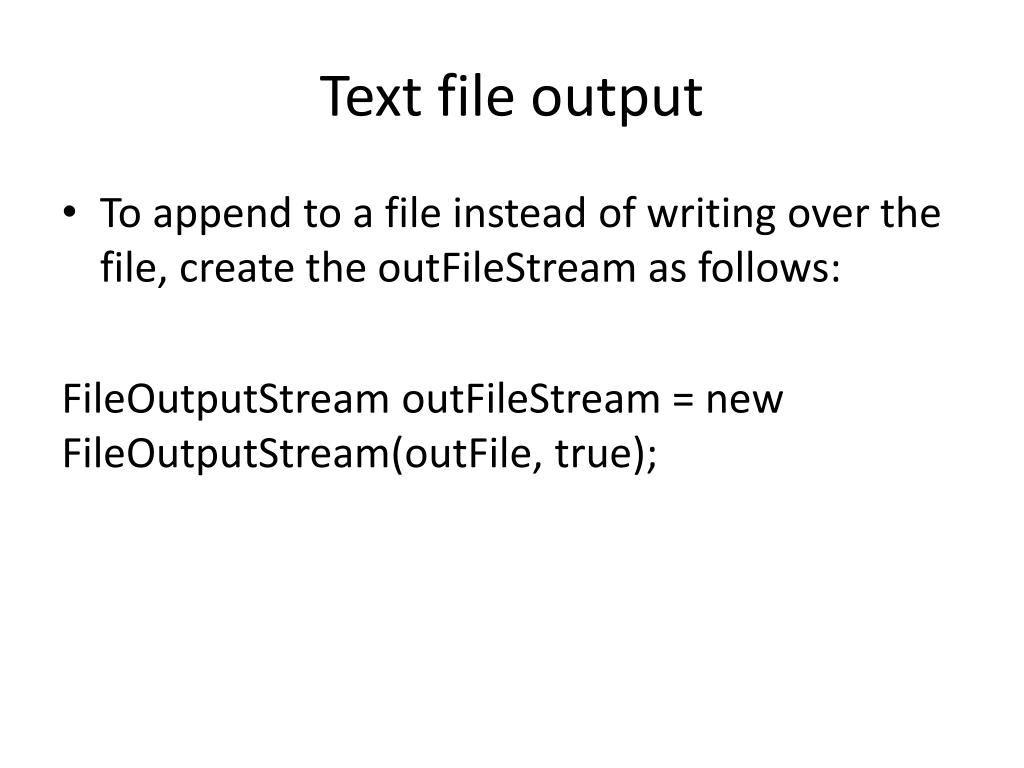 Text file output

• To append to a file instead of writing over the file, create the outFileStream as follows:

FileOutputStream outFileStream = new FileOutputStream(outFile, true);